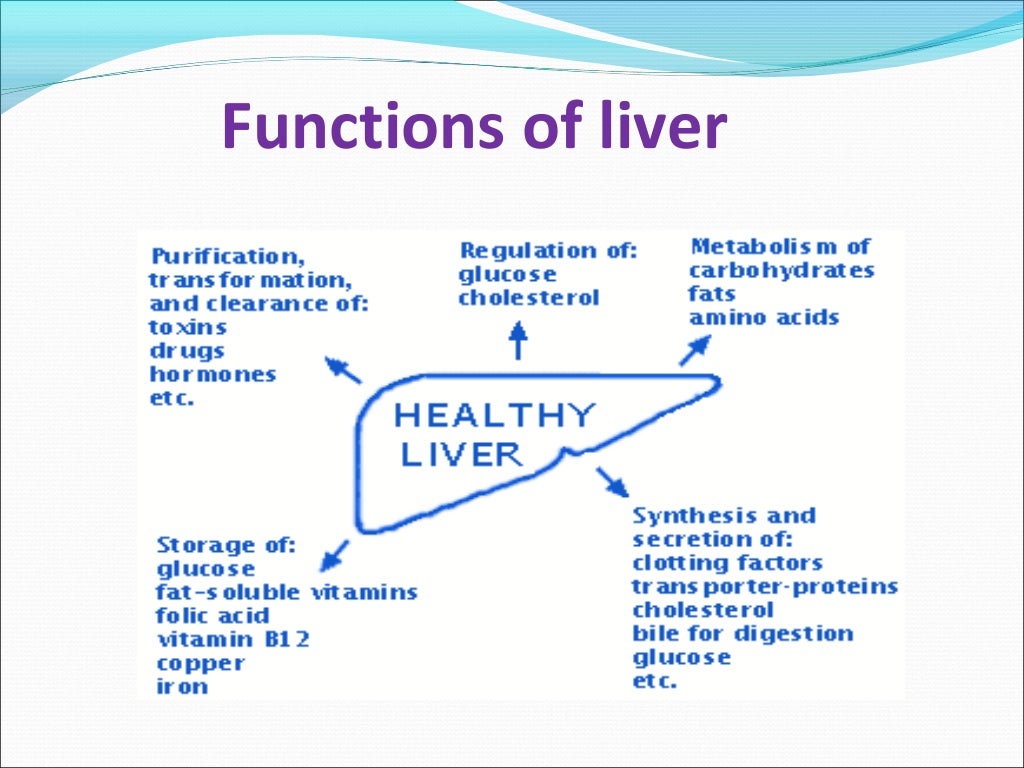 Functions of liver

Purification, transformation, and clearance of:
toxins
drugs
hormones
etc.

Regulation of:
glucose
cholesterol

Metabolism of
carbohydrates
fats
amino acids

HEALTHY LIVER

Storage of:
glucose
fat-soluble vitamins
folic acid
vitamin B12
copper
iron

Synthesis and secretion of:
clotting factors
transporter-proteins
cholesterol
bile for digestion
glucose
etc.